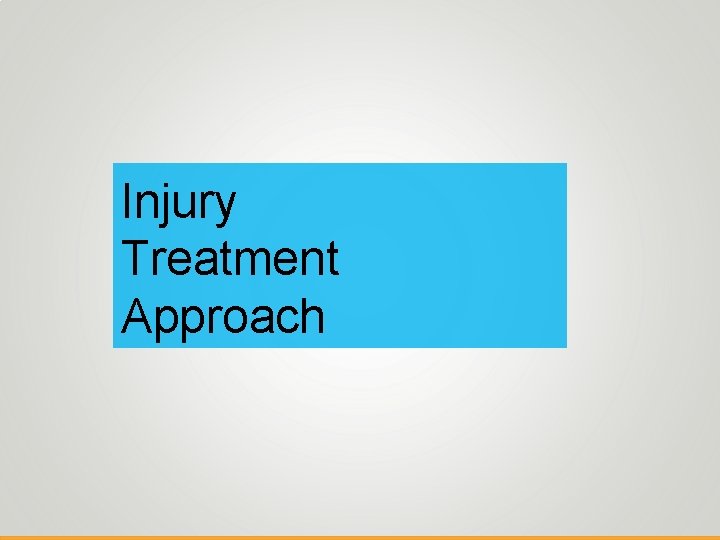 Injury
Treatment
Approach